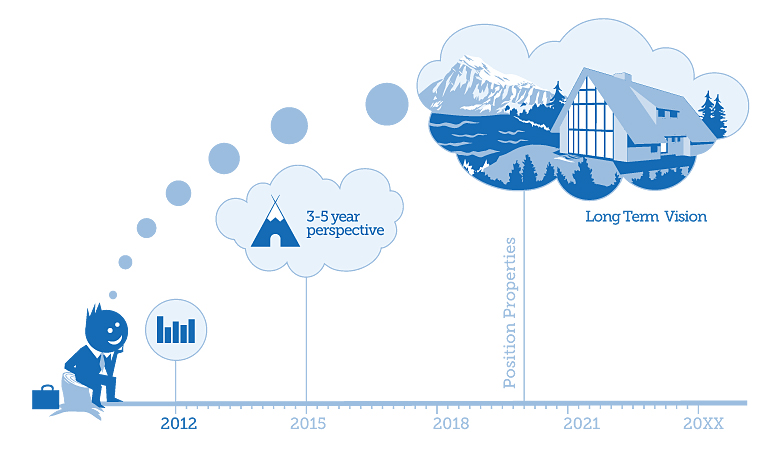 3-5 year perspective

Long Term Vision

Position Properties

2012

2015

2018

2021

20XX